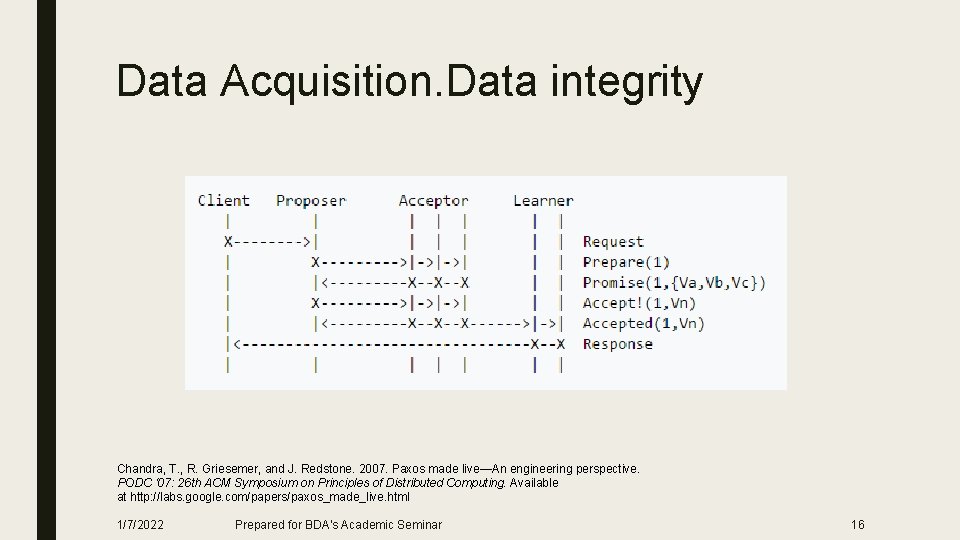 Data Acquisition.Data integrity

Client Proposer Acceptor Learner
| | | | | | |
X-------->| | | | | | Request
| X--------->|->|->| | | Prepare(1)
| |<---------X--X--X | | Promise(1,{Va,Vb,Vc})
| X--------->|->|->| | | Accept!(1,Vn)
| |<---------X--X--X------>|->| Accepted(1,Vn)
|<---------------------------------X--X Response
| | | | | | |

Chandra, T., R. Griesemer, and J. Redstone. 2007. Paxos made live—An engineering perspective. PODC '07: 26th ACM Symposium on Principles of Distributed Computing. Available at http://labs.google.com/papers/paxos_made_live.html

1/7/2022 Prepared for BDA's Academic Seminar 16